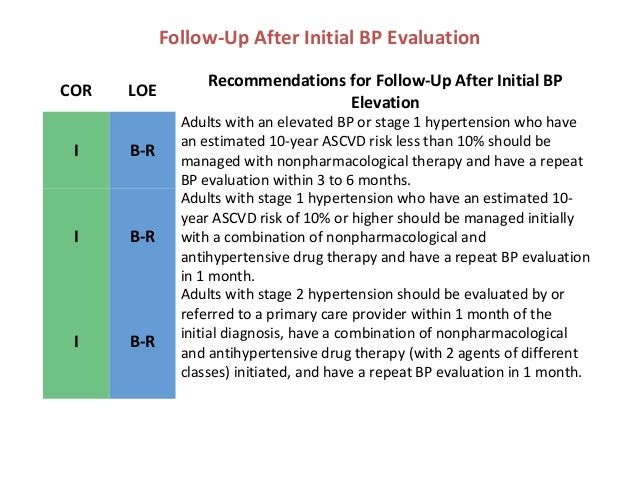 Follow-Up After Initial BP Evaluation

| COR | LOE | Recommendations for Follow-Up After Initial BP Elevation |
|---|---|---|
| I | B-R | Adults with an elevated BP or stage 1 hypertension who have an estimated 10-year ASCVD risk less than 10% should be managed with nonpharmacological therapy and have a repeat BP evaluation within 3 to 6 months. |
| I | B-R | Adults with stage 1 hypertension who have an estimated 10-year ASCVD risk of 10% or higher should be managed initially with a combination of nonpharmacological and antihypertensive drug therapy and have a repeat BP evaluation in 1 month. |
| I | B-R | Adults with stage 2 hypertension should be evaluated by or referred to a primary care provider within 1 month of the initial diagnosis, have a combination of nonpharmacological and antihypertensive drug therapy (with 2 agents of different classes) initiated, and have a repeat BP evaluation in 1 month. |